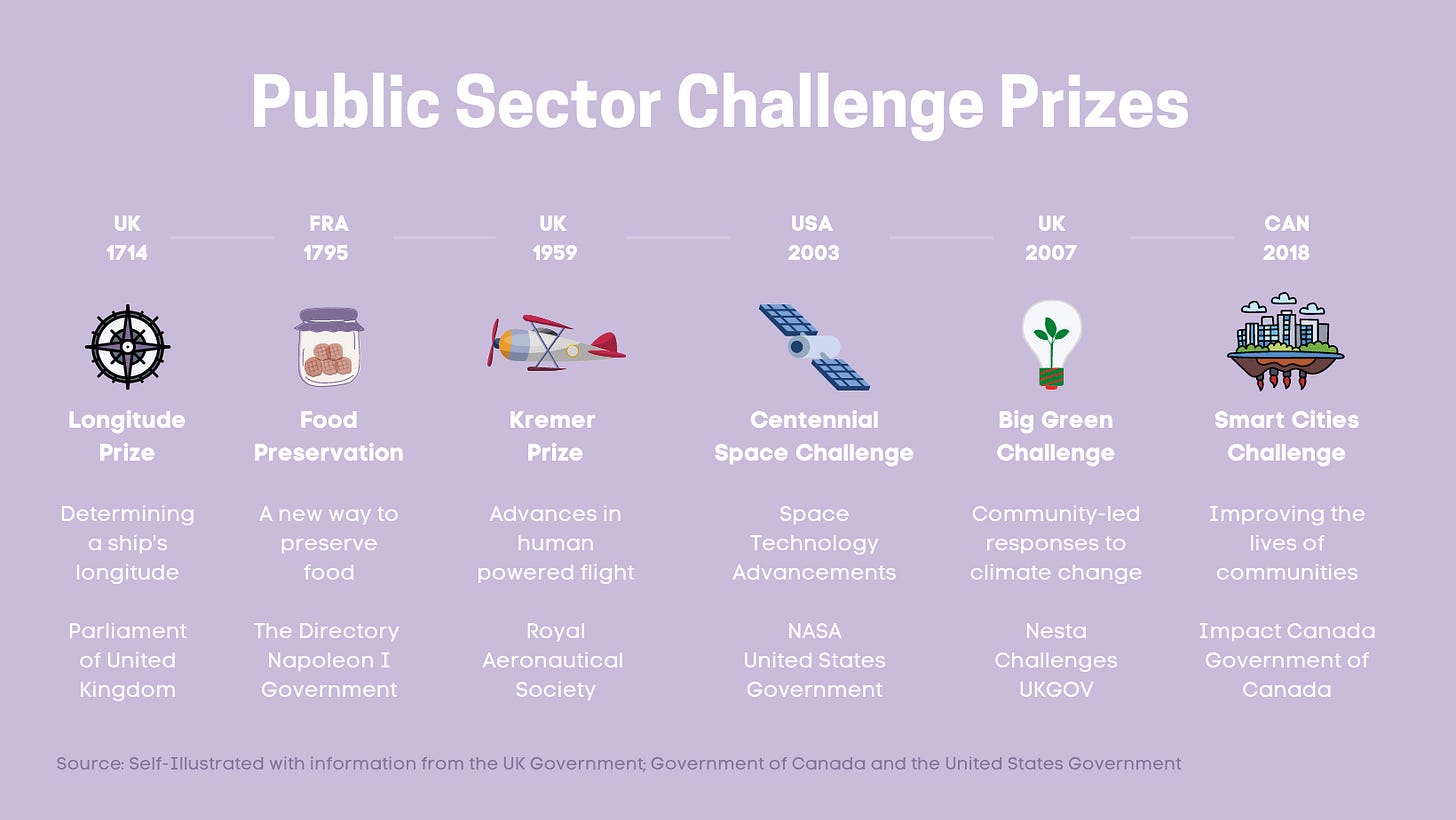 Public Sector Challenge Prizes

UK
1714

Longitude Prize

Determining a ship's longitude

Parliament of United Kingdom

FRA
1795

Food Preservation

A new way to preserve food

The Directory Napoleon I Government

UK
1959

Kremer Prize

Advances in human powered flight

Royal Aeronautical Society

USA
2003

Centennial Space Challenge

Space Technology Advancements

NASA
United States Government

UK
2007

Big Green Challenge

Community-led responses to climate change

Nesta Challenges UKGOV

CAN
2018

Smart Cities Challenge

Improving the lives of communities

Impact Canada Government of Canada

Source: Self-Illustrated with information from the UK Government; Government of Canada and the United States Government